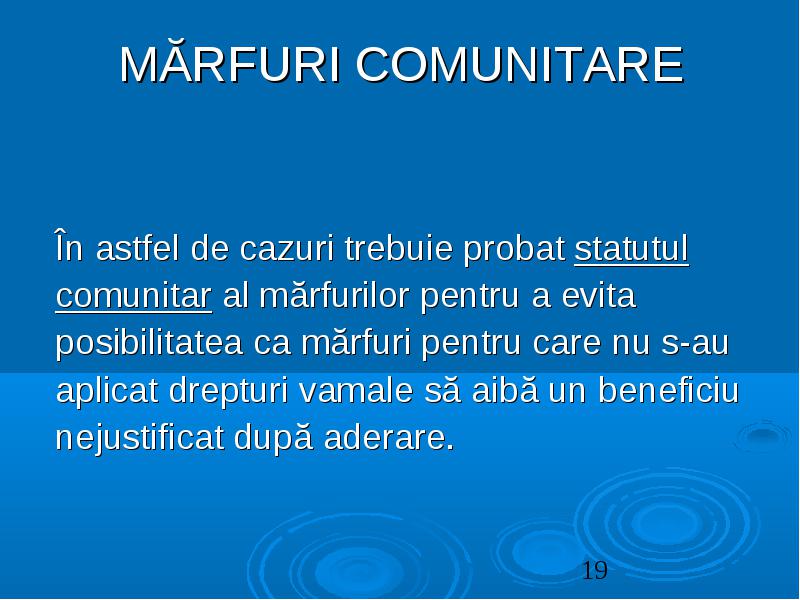 MĂRFURI COMUNITARE

În astfel de cazuri trebuie probat statutul comunitar al mărfurilor pentru a evita posibilitatea ca mărfuri pentru care nu s-au aplicat drepturi vamale să aibă un beneficiu nejustificat după aderare.

19